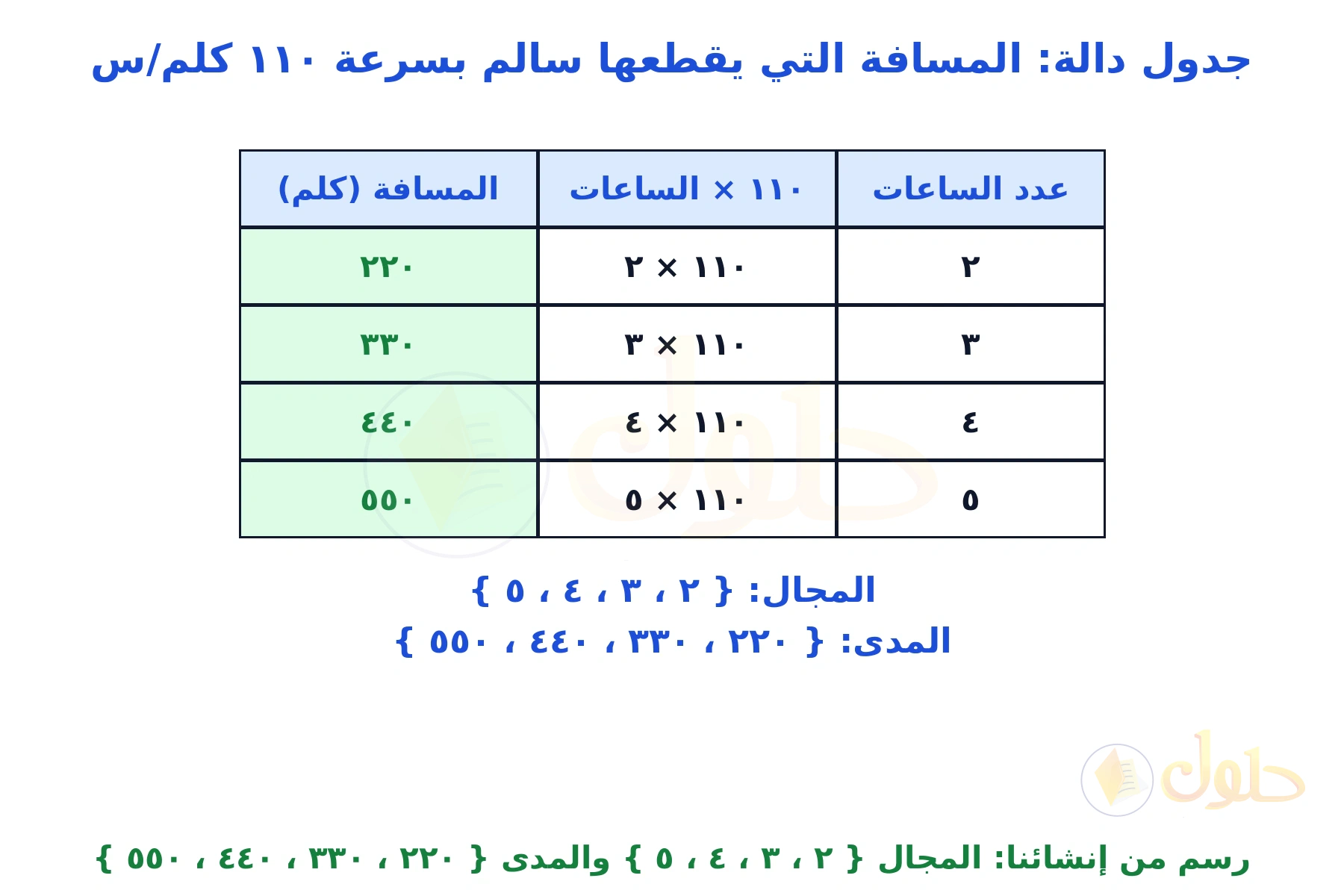 جدول دالة: المسافة التي يقطعها سالم بسرعة ١١٠ كلم/س

| عدد الساعات | ١١٠ × الساعات | المسافة (كلم) |
|---|---|---|
| ٢ | ١١٠ × ٢ | ٢٢٠ |
| ٣ | ١١٠ × ٣ | ٣٣٠ |
| ٤ | ١١٠ × ٤ | ٤٤٠ |
| ٥ | ١١٠ × ٥ | ٥٥٠ |

المجال: { ٢ ، ٣ ، ٤ ، ٥ }
المدى: { ٢٢٠ ، ٣٣٠ ، ٤٤٠ ، ٥٥٠ }

حلول

رسم من إنشائنا: المجال { ٢ ، ٣ ، ٤ ، ٥ } والمدى { ٢٢٠ ، ٣٣٠ ، ٤٤٠ ، ٥٥٠ }